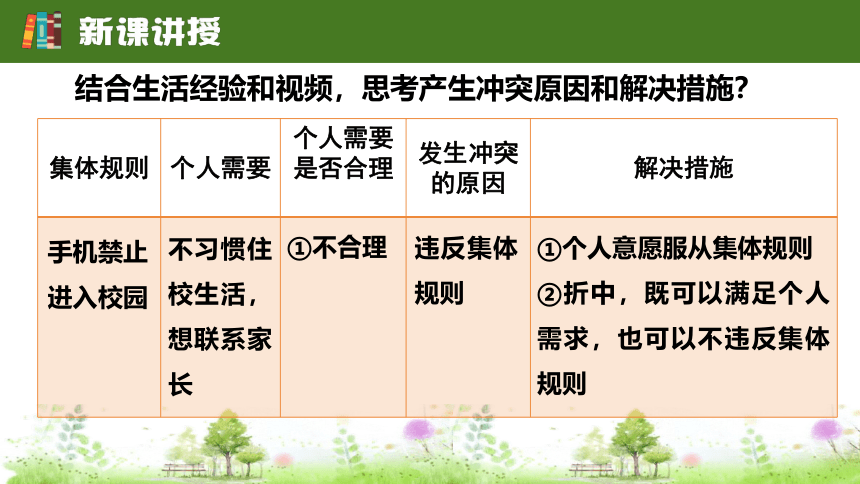 新课讲授

结合生活经验和视频，思考产生冲突原因和解决措施？

| 集体规则 | 个人需要 | 个人需要是否合理 | 发生冲突的原因 | 解决措施 |
|---|---|---|---|---|
| 手机禁止进入校园 | 不习惯住校生活，想联系家长 | ①不合理 | 违反集体规则 | ①个人意愿服从集体规则 ②折中，既可以满足个人需求，也可以不违反集体规则 |